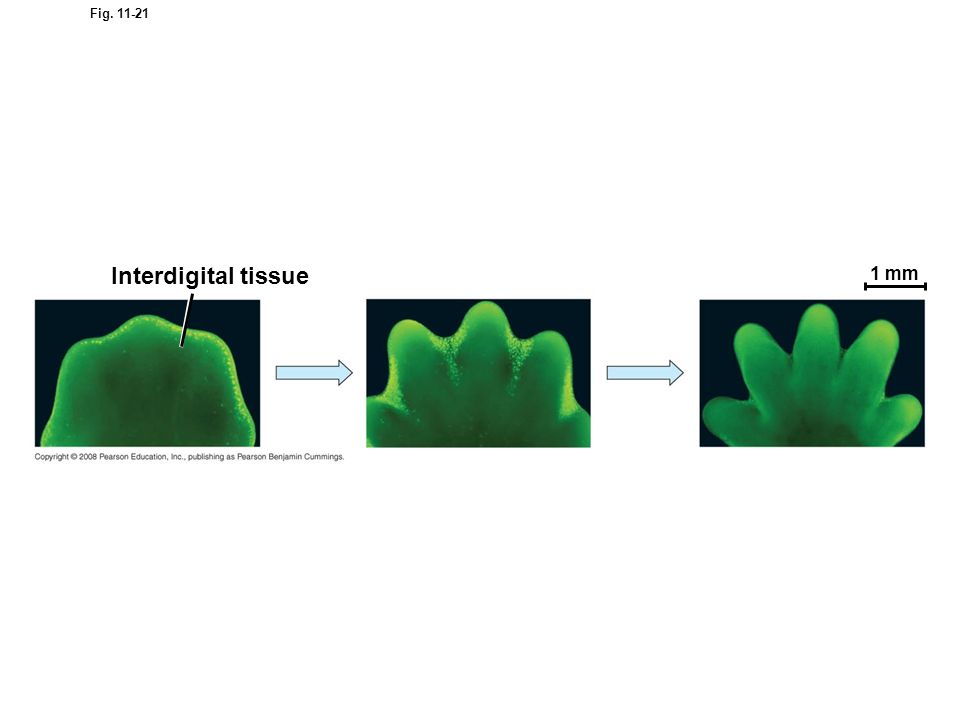 Fig. 11-21

Interdigital tissue

1 mm

Copyright © 2008 Pearson Education, Inc., publishing as Pearson Benjamin Cummings.